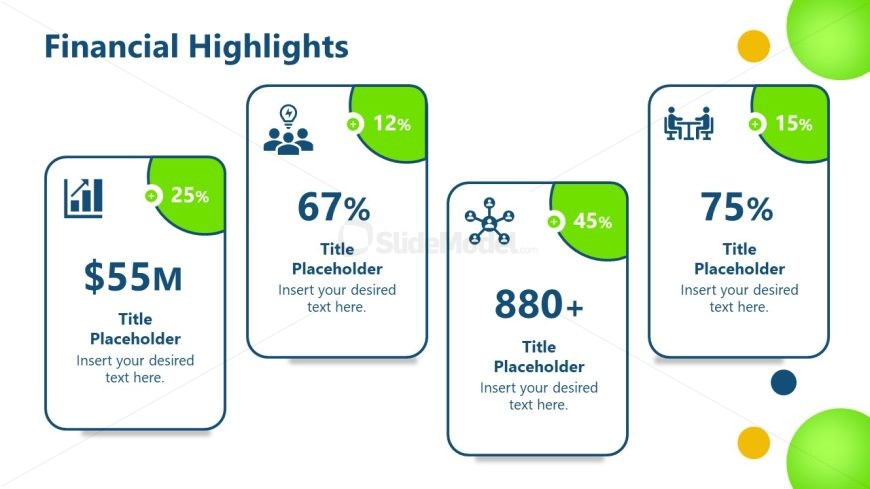 Financial Highlights

25%

$55M

Title Placeholder

Insert your desired text here.

12%

67%

Title Placeholder

Insert your desired text here.

SlideModel.com

45%

880+

Title Placeholder

Insert your desired text here.

15%

75%

Title Placeholder

Insert your desired text here.